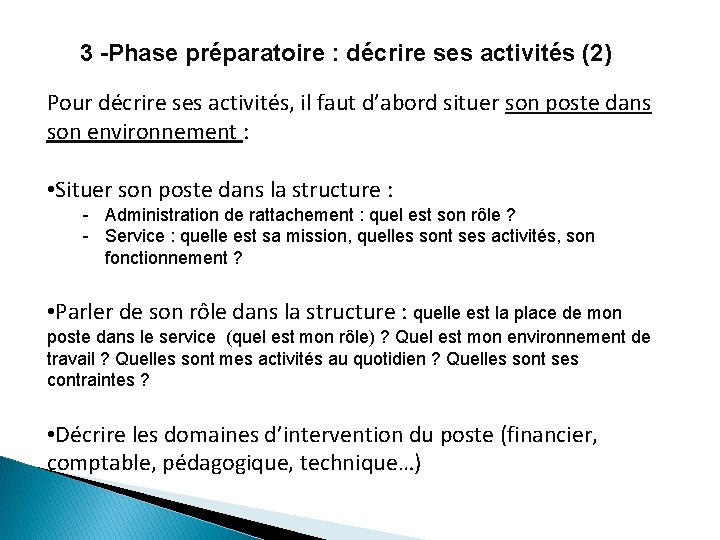 3 -Phase préparatoire : décrire ses activités (2)

Pour décrire ses activités, il faut d'abord situer son poste dans son environnement :

•Situer son poste dans la structure :
- Administration de rattachement : quel est son rôle ?
- Service : quelle est sa mission, quelles sont ses activités, son fonctionnement ?

•Parler de son rôle dans la structure : quelle est la place de mon poste dans le service (quel est mon rôle) ? Quel est mon environnement de travail ? Quelles sont mes activités au quotidien ? Quelles sont ses contraintes ?

•Décrire les domaines d'intervention du poste (financier, comptable, pédagogique, technique…)